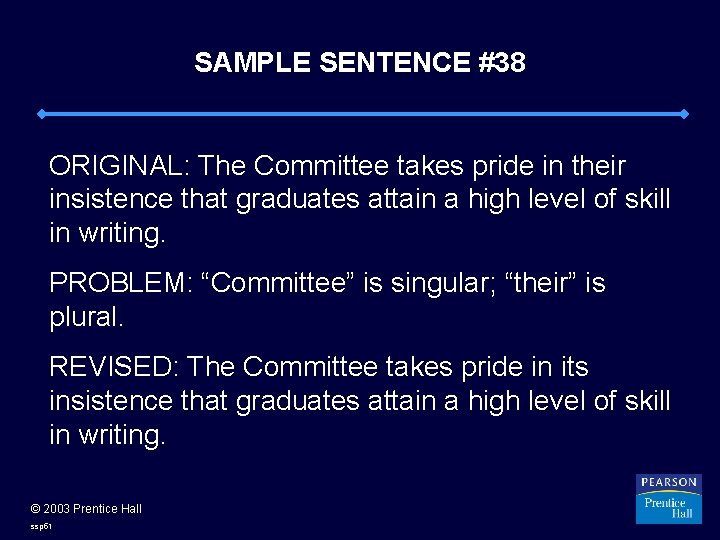 SAMPLE SENTENCE #38

ORIGINAL: The Committee takes pride in their insistence that graduates attain a high level of skill in writing.

PROBLEM: “Committee” is singular; “their” is plural.

REVISED: The Committee takes pride in its insistence that graduates attain a high level of skill in writing.

© 2003 Prentice Hall

ssp61

PEARSON
Prentice Hall